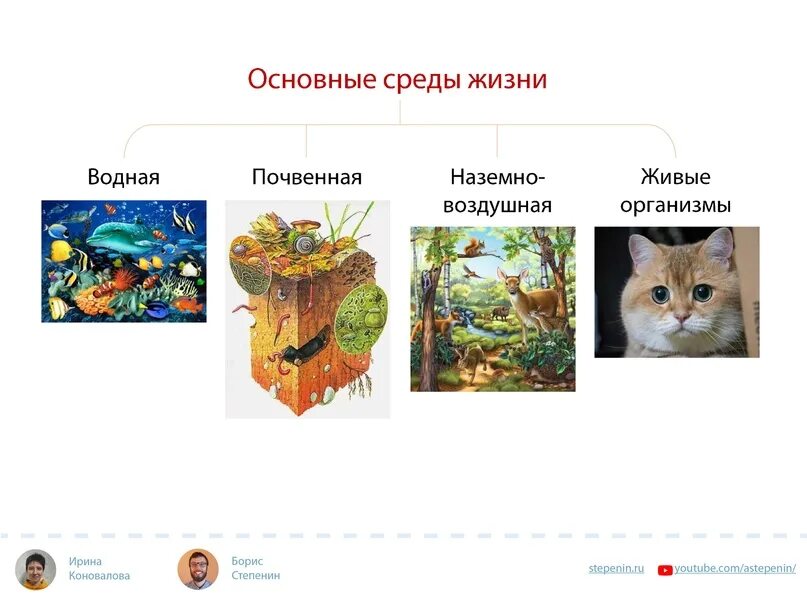 Основные среды жизни

Водная

Почвенная

Наземно-воздушная

Живые организмы

Ирина Коновалова

Борис Степенин

stepenin.ru

youtube.com/astepenin/